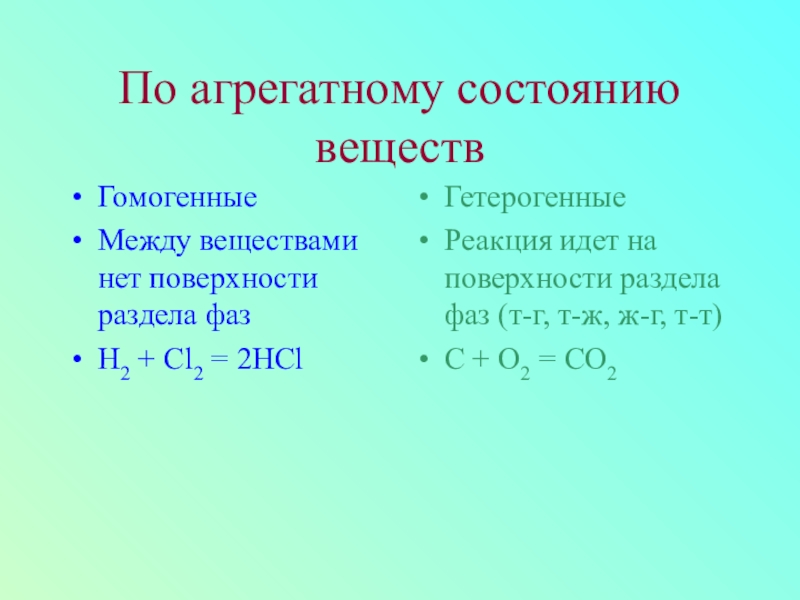 По агрегатному состоянию веществ

• Гомогенные
• Между веществами нет поверхности раздела фаз
• $H_2 + Cl_2 = 2HCl$

• Гетерогенные
• Реакция идет на поверхности раздела фаз (т-г, т-ж, ж-г, т-т)
• $C + O_2 = CO_2$